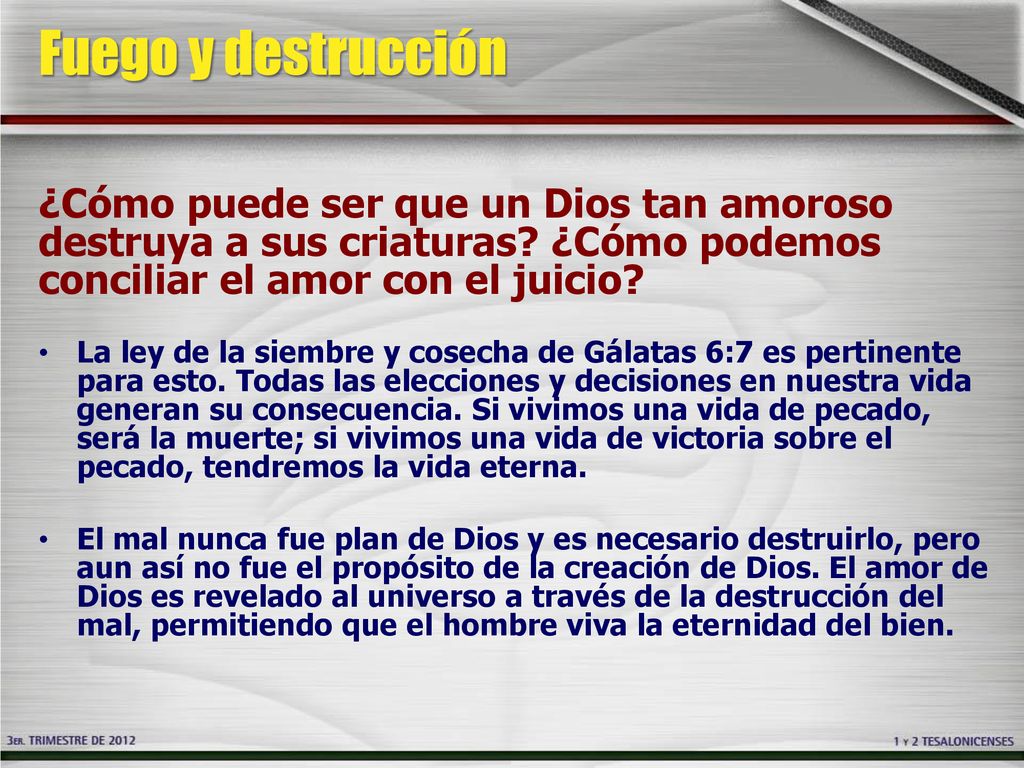 Fuego y destrucción

¿Cómo puede ser que un Dios tan amoroso destruya a sus criaturas? ¿Cómo podemos conciliar el amor con el juicio?

• La ley de la siembre y cosecha de Gálatas 6:7 es pertinente para esto. Todas las elecciones y decisiones en nuestra vida generan su consecuencia. Si vivimos una vida de pecado, será la muerte; si vivimos una vida de victoria sobre el pecado, tendremos la vida eterna.

• El mal nunca fue plan de Dios y es necesario destruirlo, pero aun así no fue el propósito de la creación de Dios. El amor de Dios es revelado al universo a través de la destrucción del mal, permitiendo que el hombre viva la eternidad del bien.

3ER. TRIMESTRE DE 2012

1 Y 2 TESALONICENSES